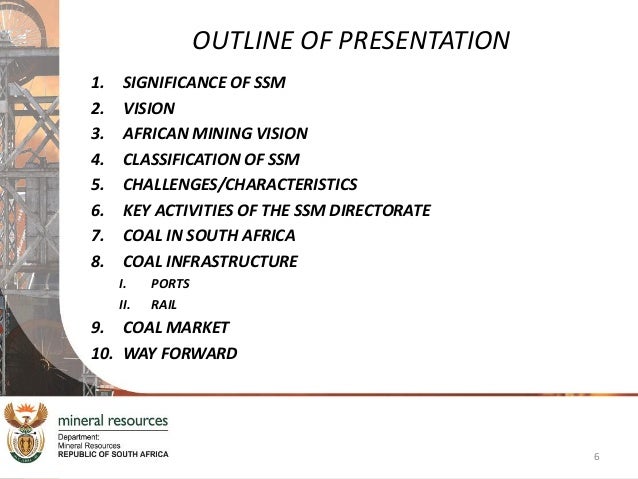 OUTLINE OF PRESENTATION

1. SIGNIFICANCE OF SSM
2. VISION
3. AFRICAN MINING VISION
4. CLASSIFICATION OF SSM
5. CHALLENGES/CHARACTERISTICS
6. KEY ACTIVITIES OF THE SSM DIRECTORATE
7. COAL IN SOUTH AFRICA
8. COAL INFRASTRUCTURE
I. PORTS
II. RAIL
9. COAL MARKET
10. WAY FORWARD

mineral resources
Department:
Mineral Resources
REPUBLIC OF SOUTH AFRICA

6